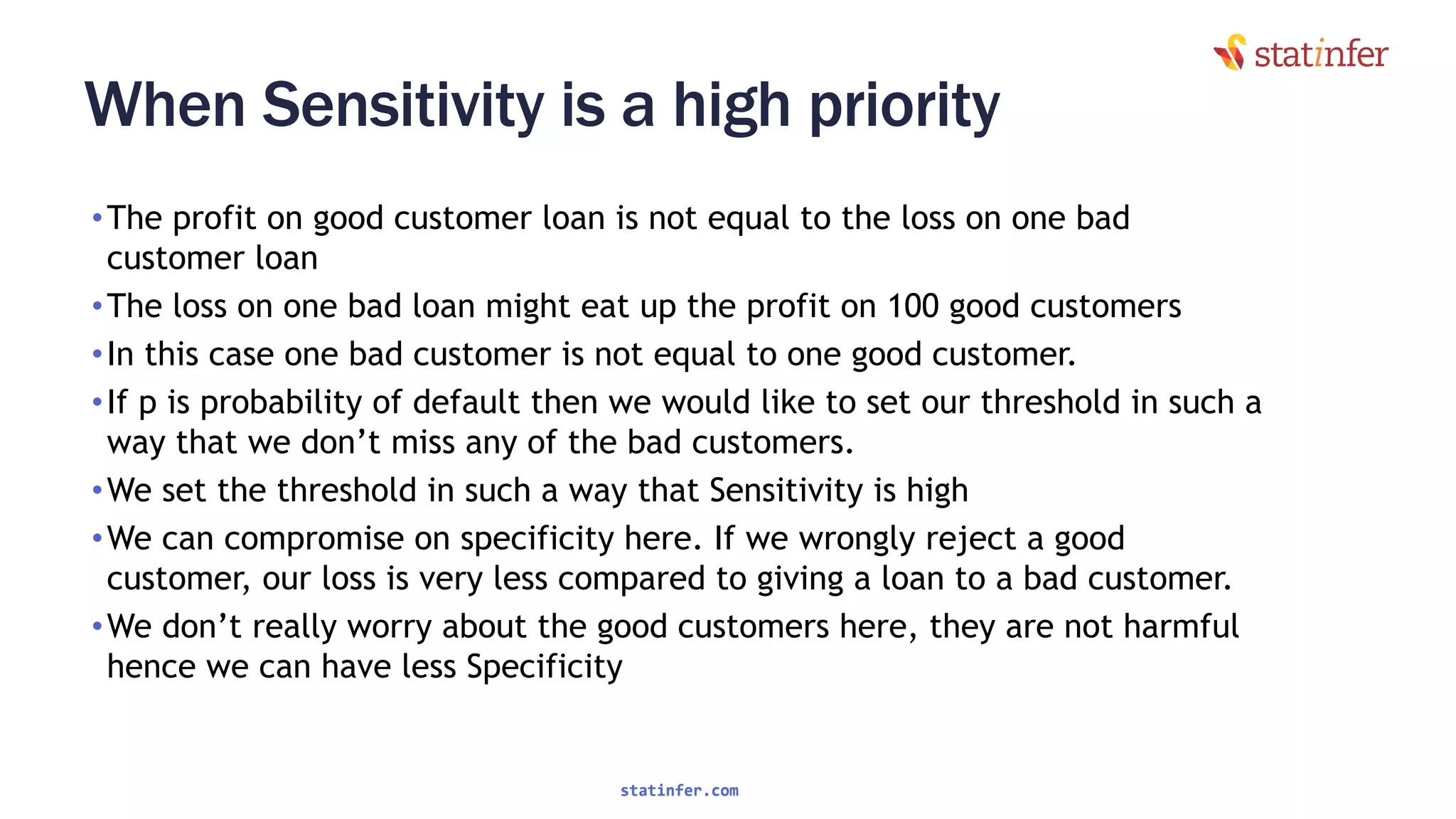 statinfer

When Sensitivity is a high priority

• The profit on good customer loan is not equal to the loss on one bad customer loan
• The loss on one bad loan might eat up the profit on 100 good customers
• In this case one bad customer is not equal to one good customer.
• If p is probability of default then we would like to set our threshold in such a way that we don't miss any of the bad customers.
• We set the threshold in such a way that Sensitivity is high
• We can compromise on specificity here. If we wrongly reject a good customer, our loss is very less compared to giving a loan to a bad customer.
• We don't really worry about the good customers here, they are not harmful hence we can have less Specificity

statinfer.com